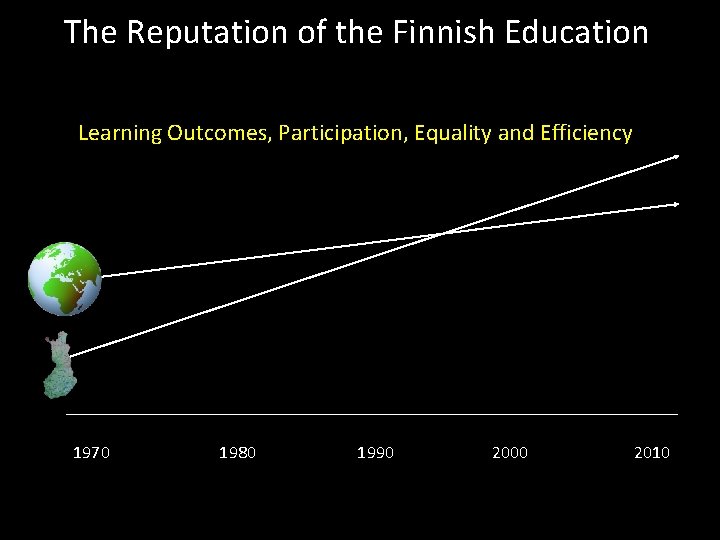 The Reputation of the Finnish Education

Learning Outcomes, Participation, Equality and Efficiency

1970 1980 1990 2000 2010